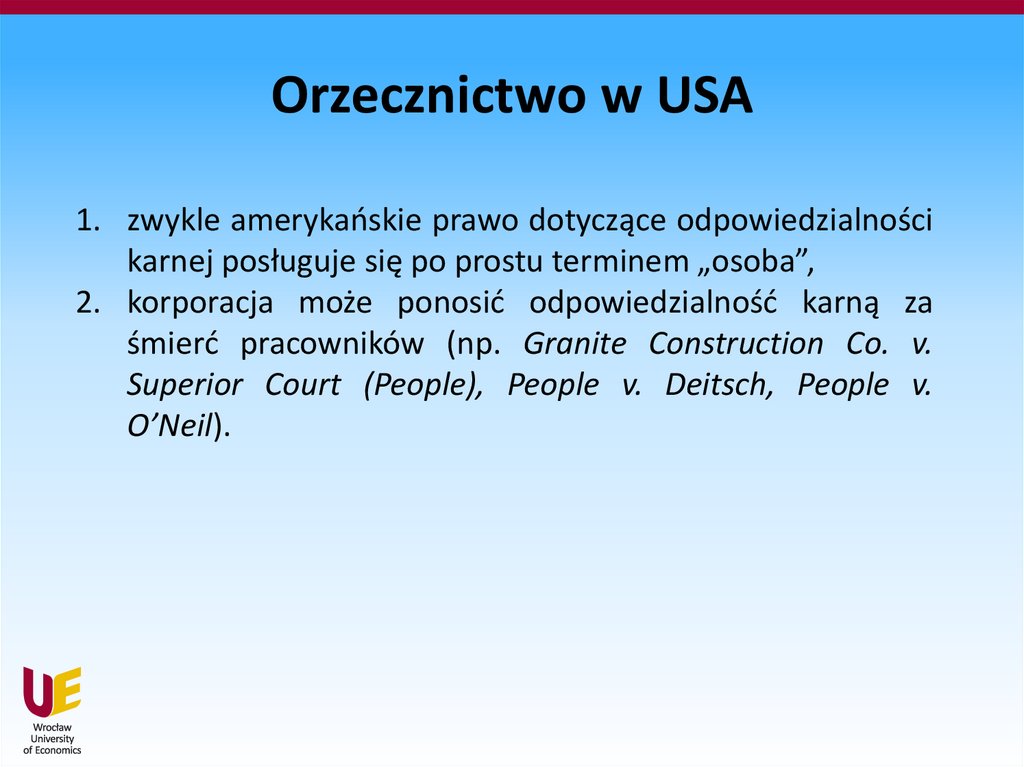 Orzecznictwo w USA

1. zwykle amerykańskie prawo dotyczące odpowiedzialności karnej posługuje się po prostu terminem „osoba”,
2. korporacja może ponosić odpowiedzialność karną za śmierć pracowników (np. Granite Construction Co. v. Superior Court (People), People v. Deitsch, People v. O’Neil).

UE
Wrocław University of Economics